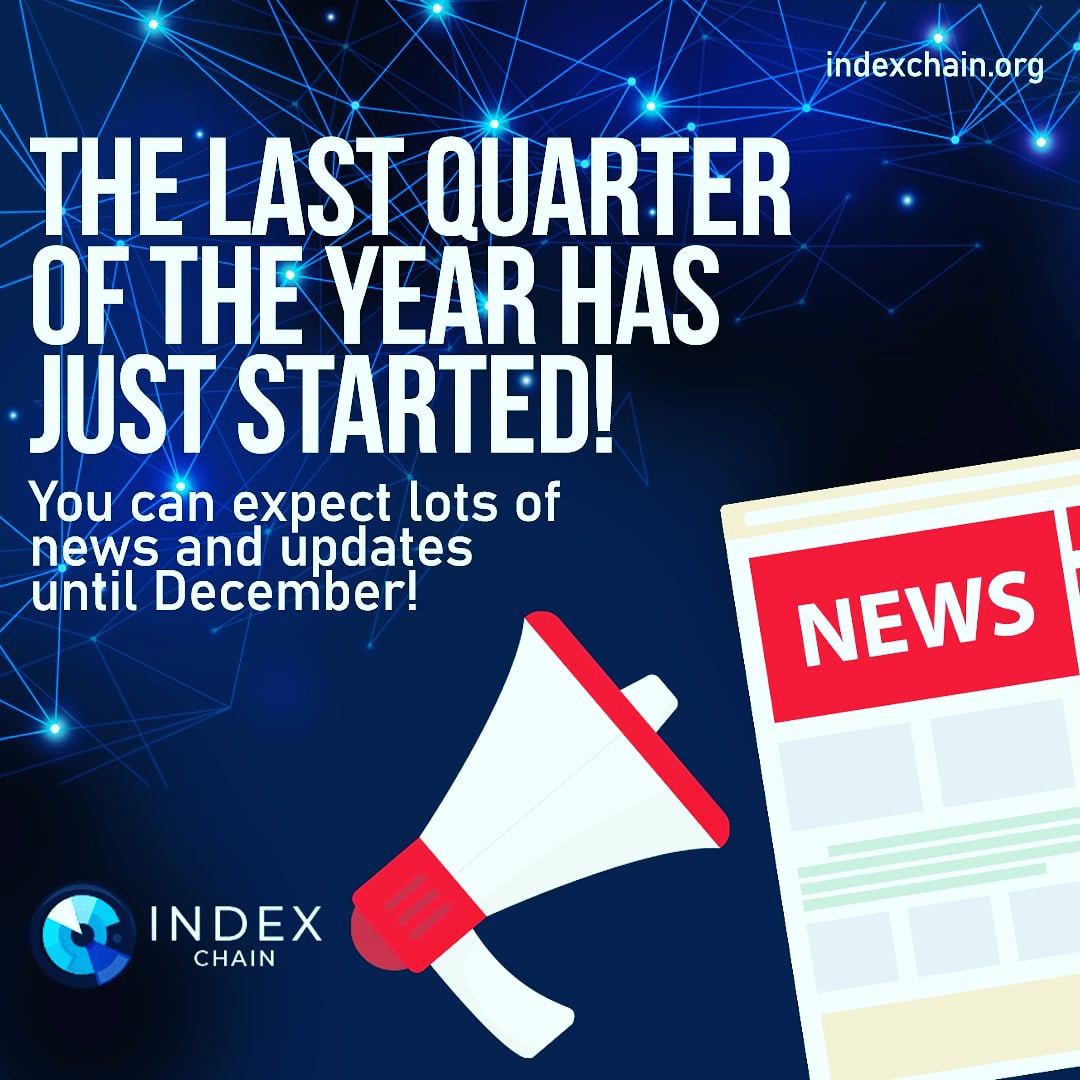 indexchain.org

THE LAST QUARTER OF THE YEAR HAS JUST STARTED!

You can expect lots of news and updates until December!

NEWS

INDEX
CHAIN